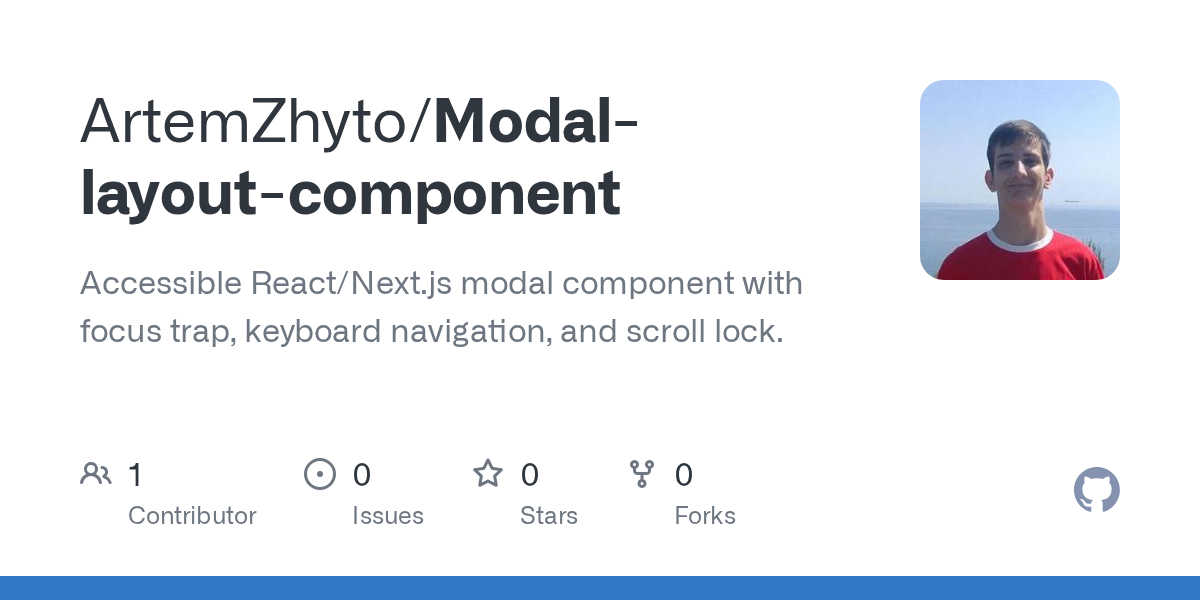 ArtemZhyto/Modal-layout-component

Accessible React/Next.js modal component with focus trap, keyboard navigation, and scroll lock.

1 Contributor

0 Issues

0 Stars

0 Forks